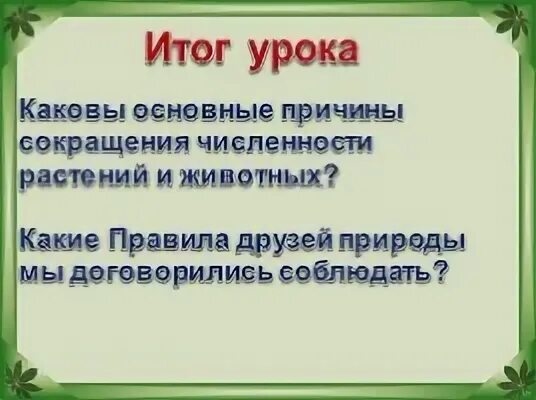 Итог урока

Каковы основные причины сокращения численности растений и животных?

Какие Правила друзей природы мы договорились соблюдать?